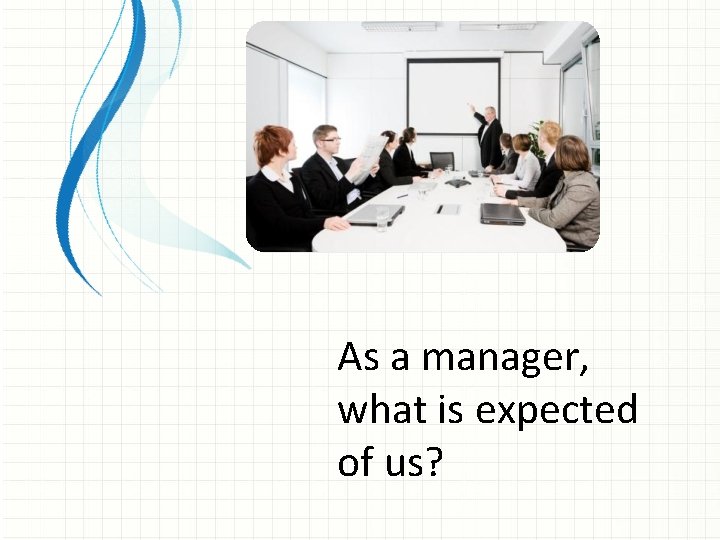 As a manager, what is expected of us?